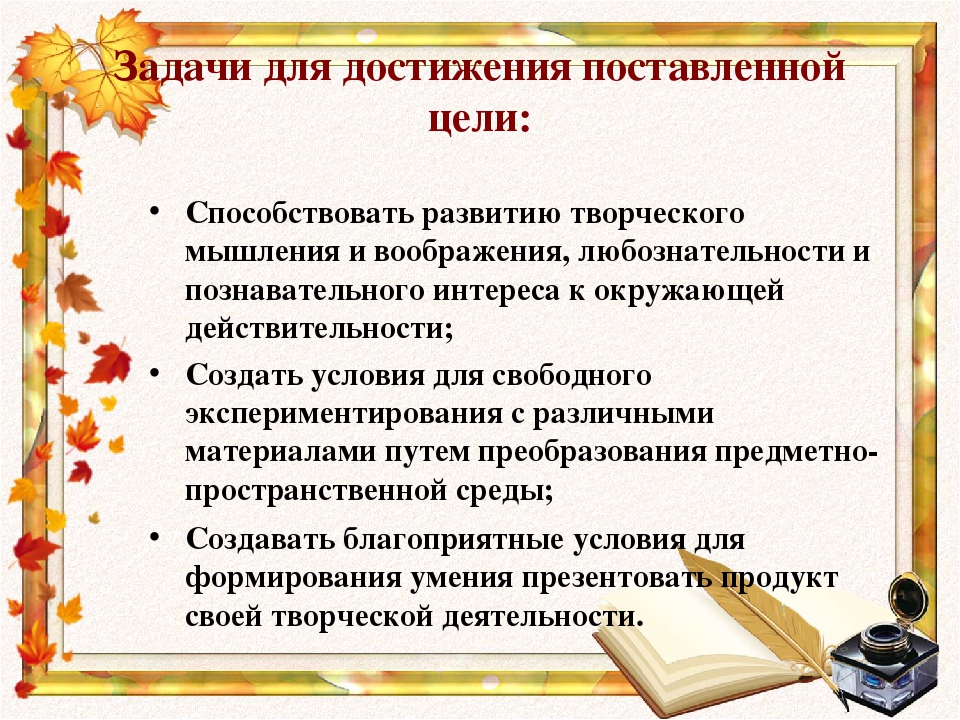 Задачи для достижения поставленной цели:

• Способствовать развитию творческого мышления и воображения, любознательности и познавательного интереса к окружающей действительности;

• Создать условия для свободного экспериментирования с различными материалами путем преобразования предметно-пространственной среды;

• Создавать благоприятные условия для формирования умения презентовать продукт своей творческой деятельности.